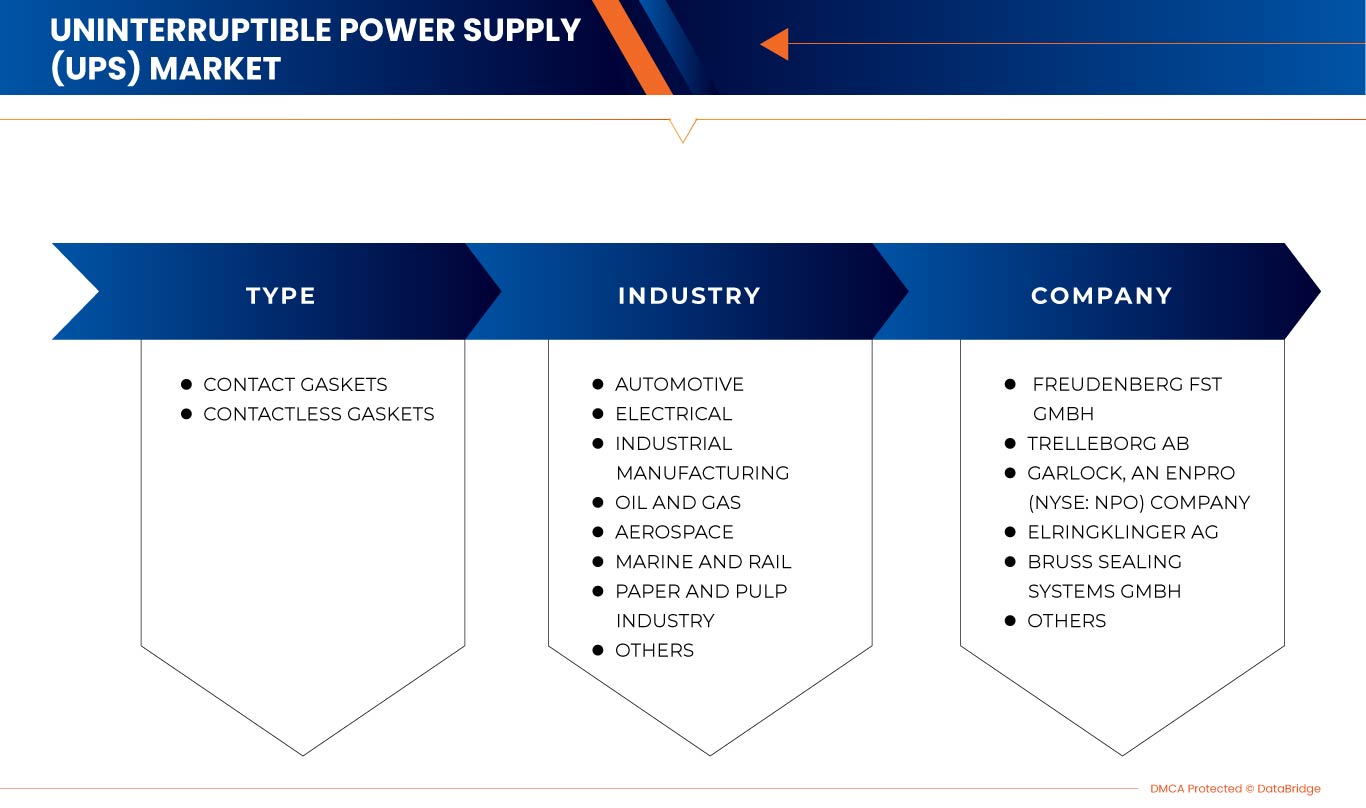 UNINTERRUPTIBLE POWER SUPPLY (UPS) MARKET

TYPE

- CONTACT GASKETS
- CONTACTLESS GASKETS

INDUSTRY

- AUTOMOTIVE
- ELECTRICAL
- INDUSTRIAL MANUFACTURING
- OIL AND GAS
- AEROSPACE
- MARINE AND RAIL
- PAPER AND PULP INDUSTRY
- OTHERS

COMPANY

- FREUDENBERG FST GMBH
- TRELLEBORG AB
- GARLOCK, AN ENPRO (NYSE: NPO) COMPANY
- ELRINGKLINGER AG
- BRUSS SEALING SYSTEMS GMBH
- OTHERS

DMCA Protected © DataBridge